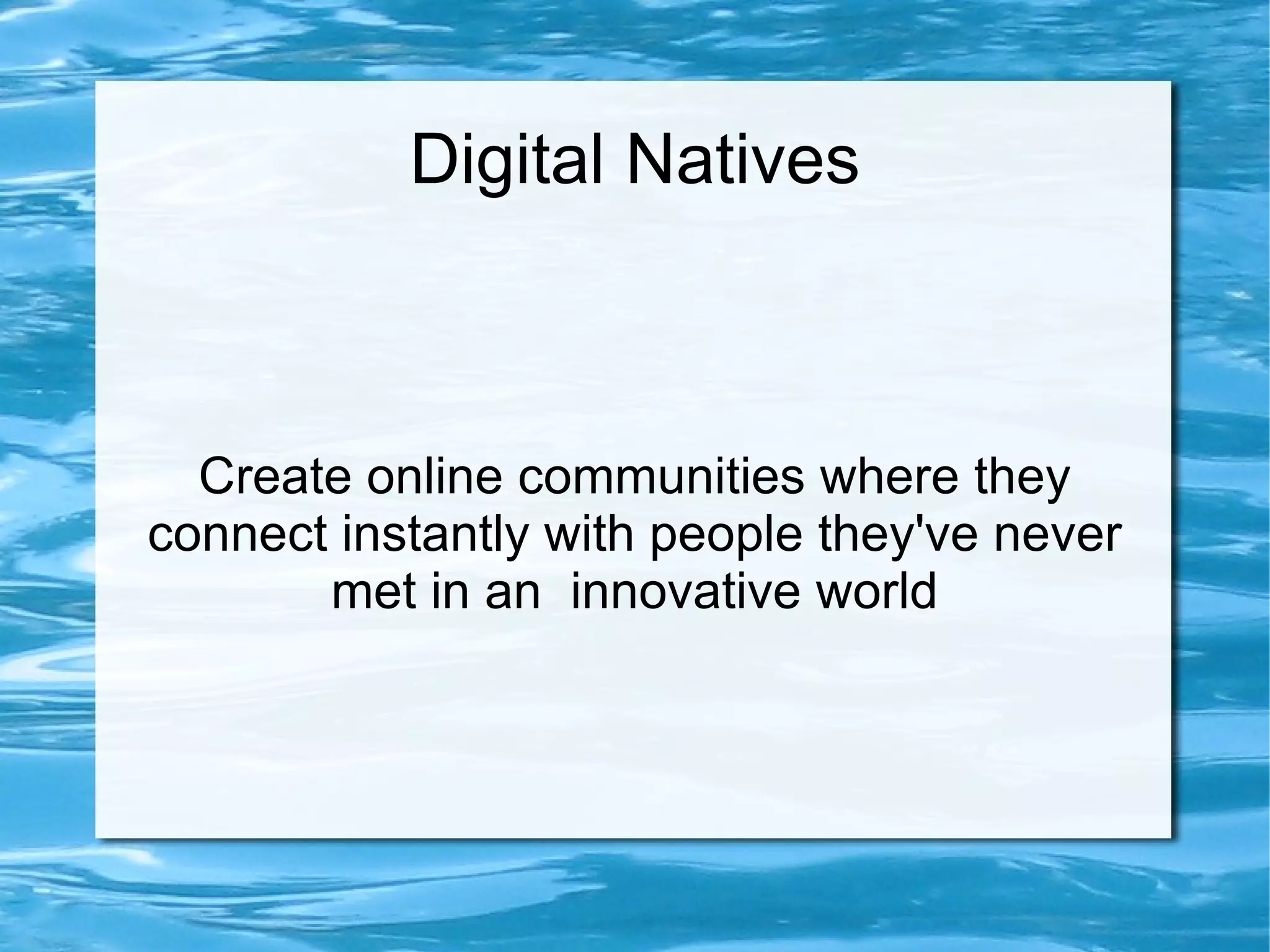 Digital Natives

Create online communities where they connect instantly with people they've never met in an innovative world